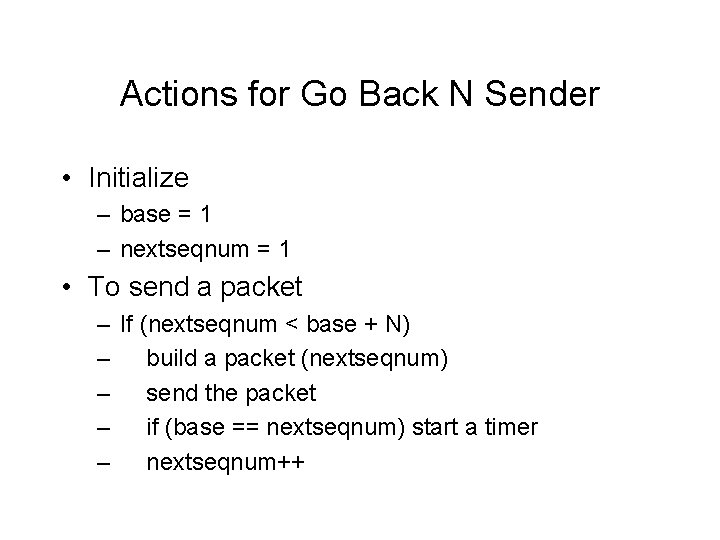 Actions for Go Back N Sender

• Initialize
  – base = 1
  – nextseqnum = 1
• To send a packet
  – If (nextseqnum < base + N)
  – build a packet (nextseqnum)
  – send the packet
  – if (base == nextseqnum) start a timer
  – nextseqnum++